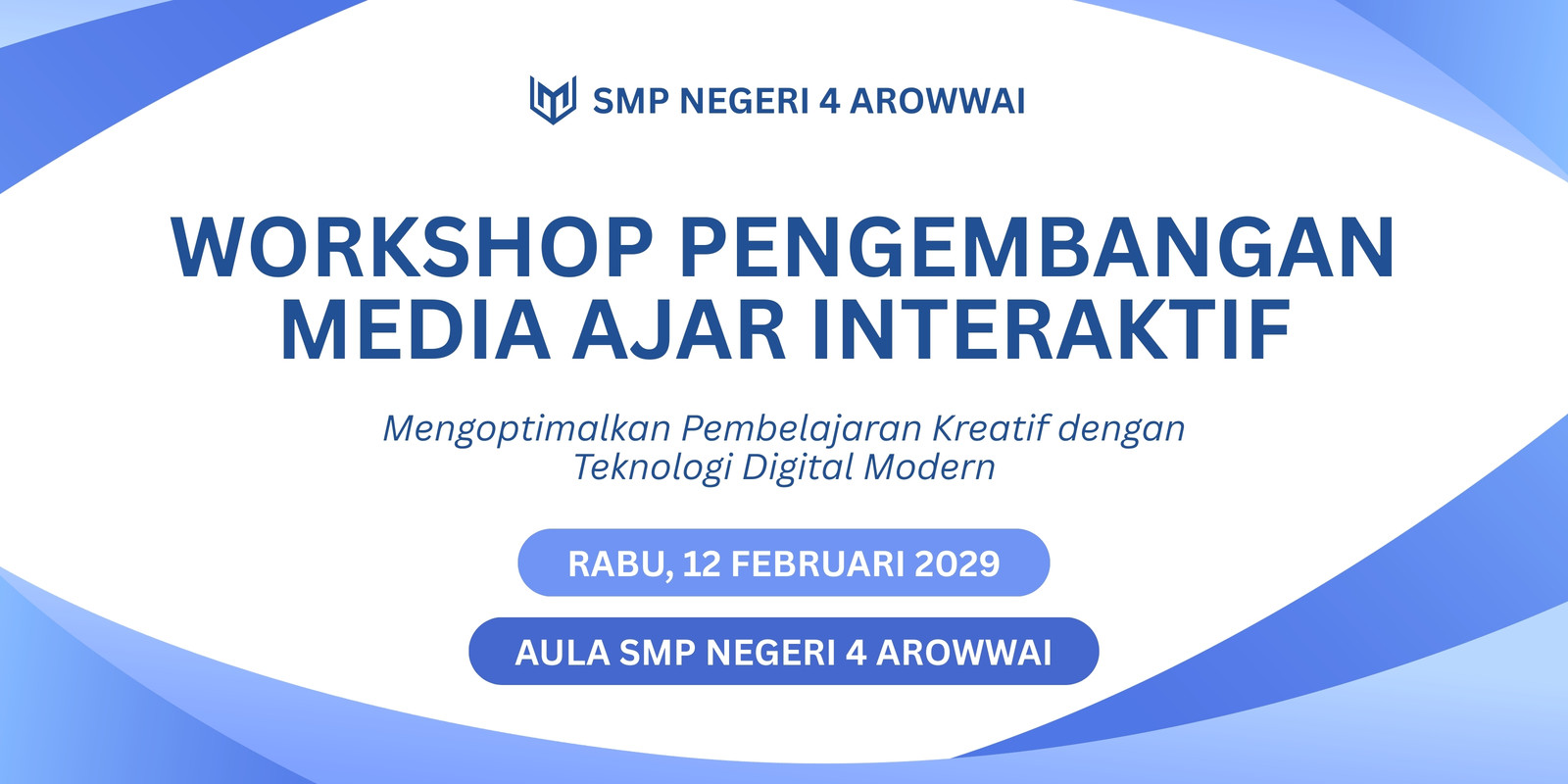 SMP NEGERI 4 AROWWAI

WORKSHOP PENGEMBANGAN MEDIA AJAR INTERAKTIF

Mengoptimalkan Pembelajaran Kreatif dengan Teknologi Digital Modern

RABU, 12 FEBRUARI 2029

AULA SMP NEGERI 4 AROWWAI